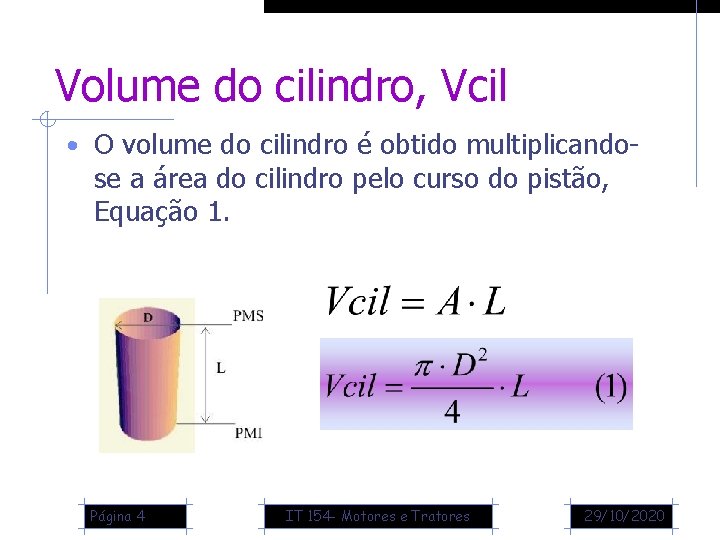 Volume do cilindro, Vcil

• O volume do cilindro é obtido multiplicando-se a área do cilindro pelo curso do pistão, Equação 1.

D
PMS
L
PMI

$Vcil = A \cdot L$

$Vcil = \frac{\pi \cdot D^2}{4} \cdot L$ (1)

Página 4

IT 154- Motores e Tratores

29/10/2020